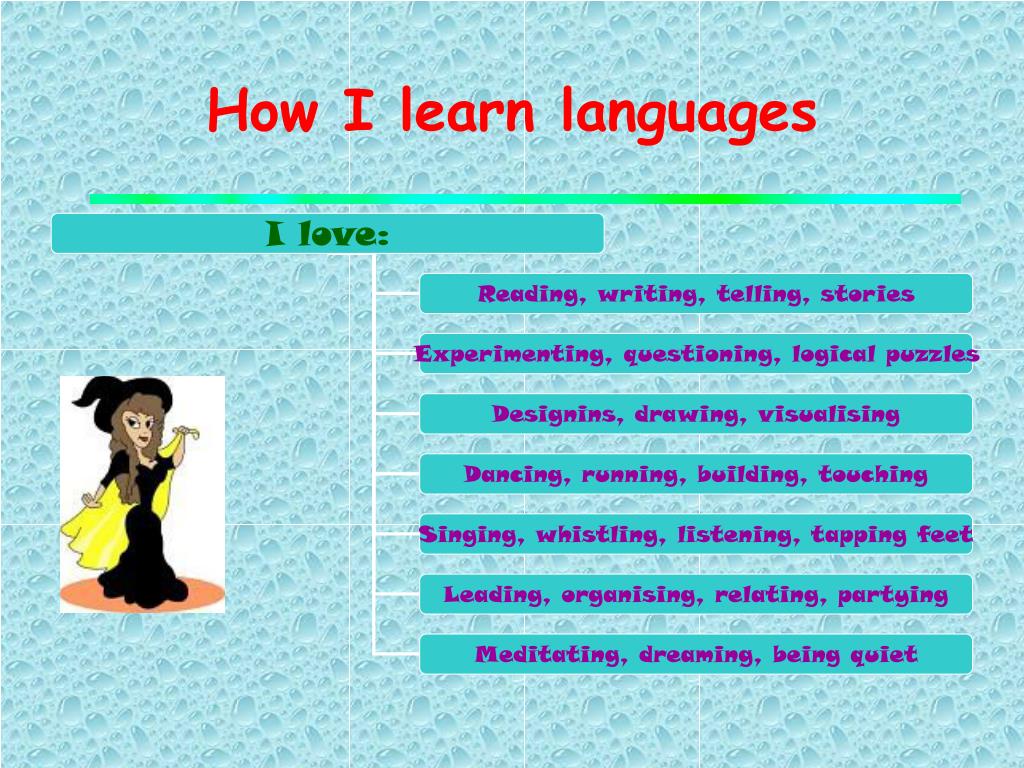 How I learn languages

I love:

Reading, writing, telling, stories

Experimenting, questioning, logical puzzles

Designins, drawing, visualising

Dancing, running, building, touching

Singing, whistling, listening, tapping feet

Leading, organising, relating, partying

Meditating, dreaming, being quiet